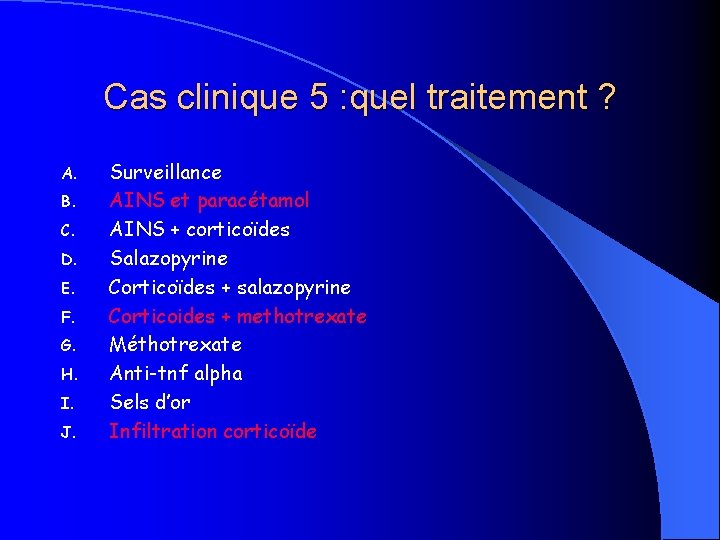 Cas clinique 5 :quel traitement ?

A. Surveillance
B. AINS et paracétamol
C. AINS + corticoïdes
D. Salazopyrine
E. Corticoïdes + salazopyrine
F. Corticoides + methotrexate
G. Méthotrexate
H. Anti-tnf alpha
I. Sels d'or
J. Infiltration corticoïde